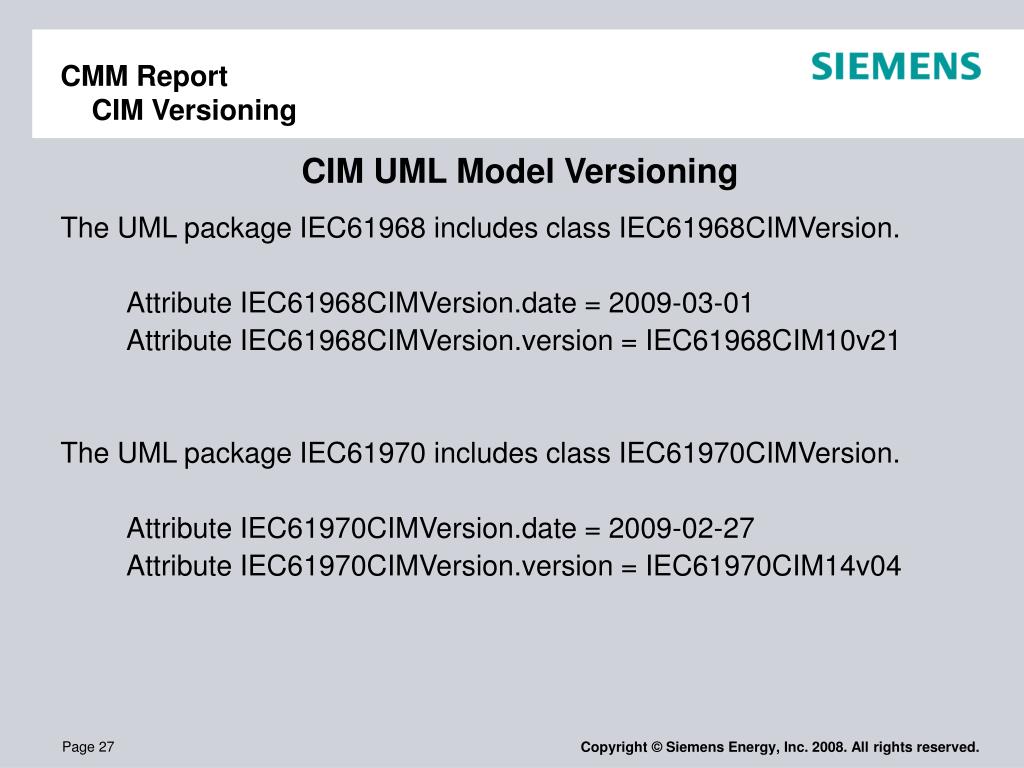 CMM Report
CIM Versioning

SIEMENS

CIM UML Model Versioning

The UML package IEC61968 includes class IEC61968CIMVersion.

Attribute IEC61968CIMVersion.date = 2009-03-01
Attribute IEC61968CIMVersion.version = IEC61968CIM10v21

The UML package IEC61970 includes class IEC61970CIMVersion.

Attribute IEC61970CIMVersion.date = 2009-02-27
Attribute IEC61970CIMVersion.version = IEC61970CIM14v04

Page 27

Copyright © Siemens Energy, Inc. 2008. All rights reserved.